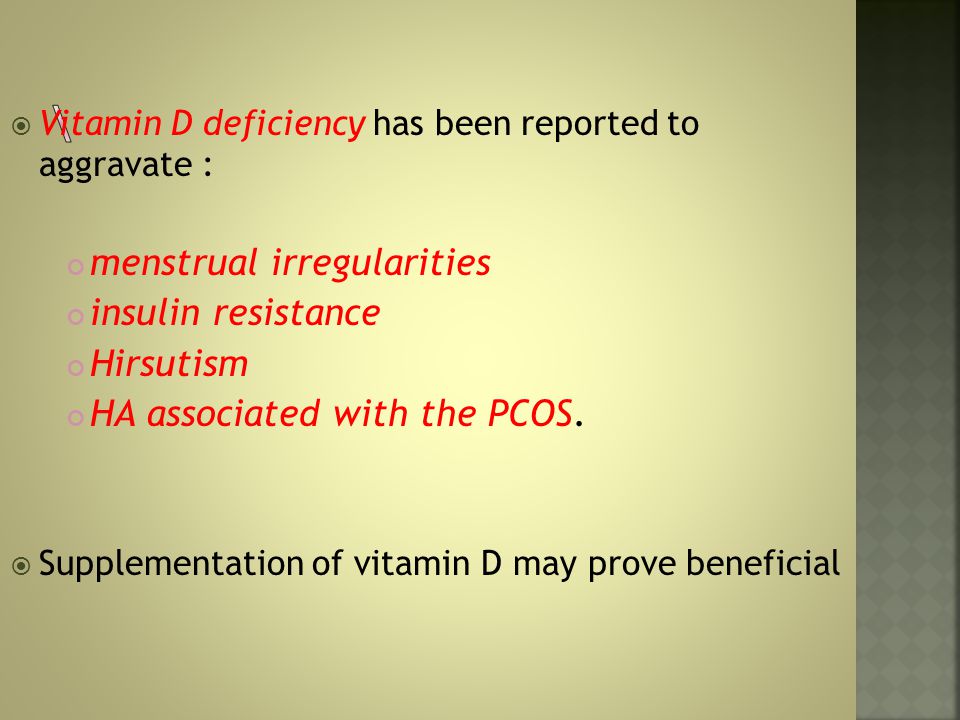 Vitamin D deficiency has been reported to aggravate :

menstrual irregularities
insulin resistance
Hirsutism
HA associated with the PCOS.

Supplementation of vitamin D may prove beneficial